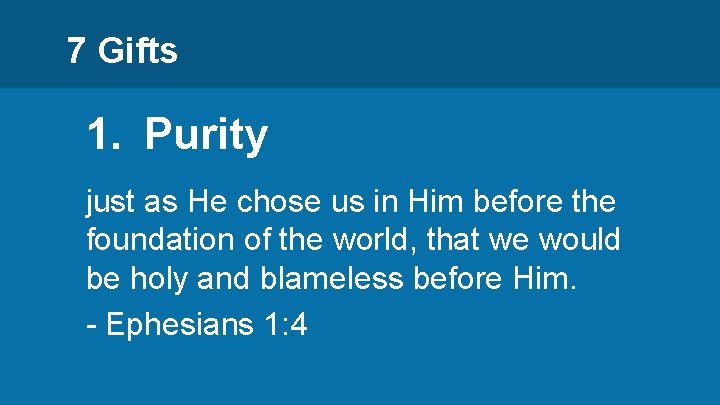 7 Gifts

1. Purity

just as He chose us in Him before the foundation of the world, that we would be holy and blameless before Him.

- Ephesians 1:4